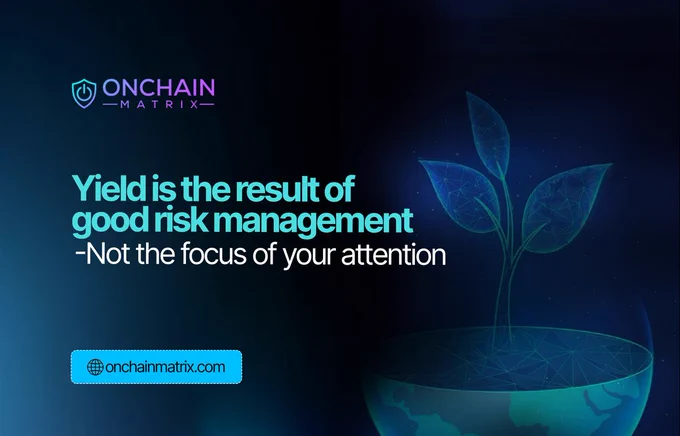 ONCHAIN
MATRIX

Yield is the result of good risk management
-Not the focus of your attention

onchainmatrix.com